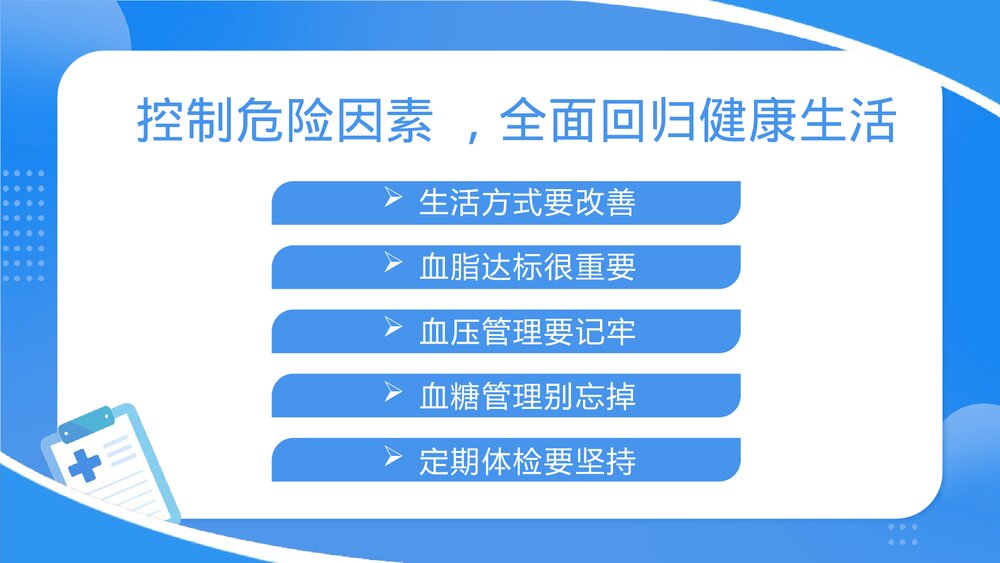 控制危险因素 ，全面回归健康生活

➢ 生活方式要改善

➢ 血脂达标很重要

➢ 血压管理要记牢

➢ 血糖管理别忘掉

➢ 定期体检要坚持